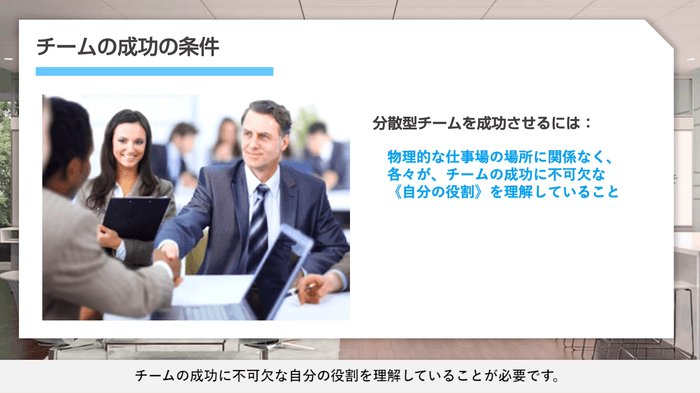 チームの成功の条件

分散型チームを成功させるには：

物理的な仕事場の場所に関係なく、各々が、チームの成功に不可欠な《自分の役割》を理解していること

チームの成功に不可欠な自分の役割を理解していることが必要です。